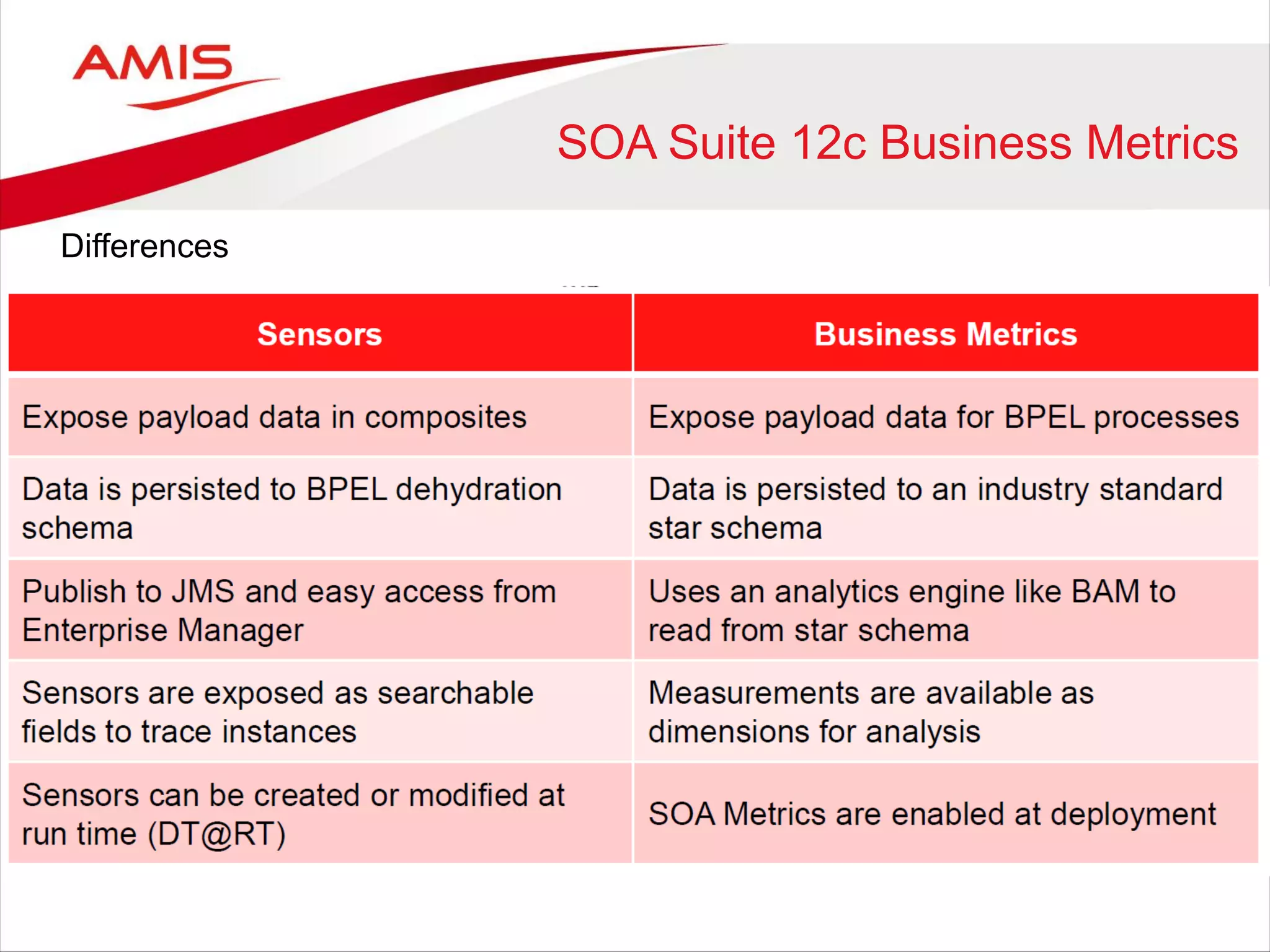 AMIS

SOA Suite 12c Business Metrics

Differences

| Sensors | Business Metrics |
|---|---|
| Expose payload data in composites | Expose payload data for BPEL processes |
| Data is persisted to BPEL dehydration schema | Data is persisted to an industry standard star schema |
| Publish to JMS and easy access from Enterprise Manager | Uses an analytics engine like BAM to read from star schema |
| Sensors are exposed as searchable fields to trace instances | Measurements are available as dimensions for analysis |
| Sensors can be created or modified at run time (DT@RT) | SOA Metrics are enabled at deployment |